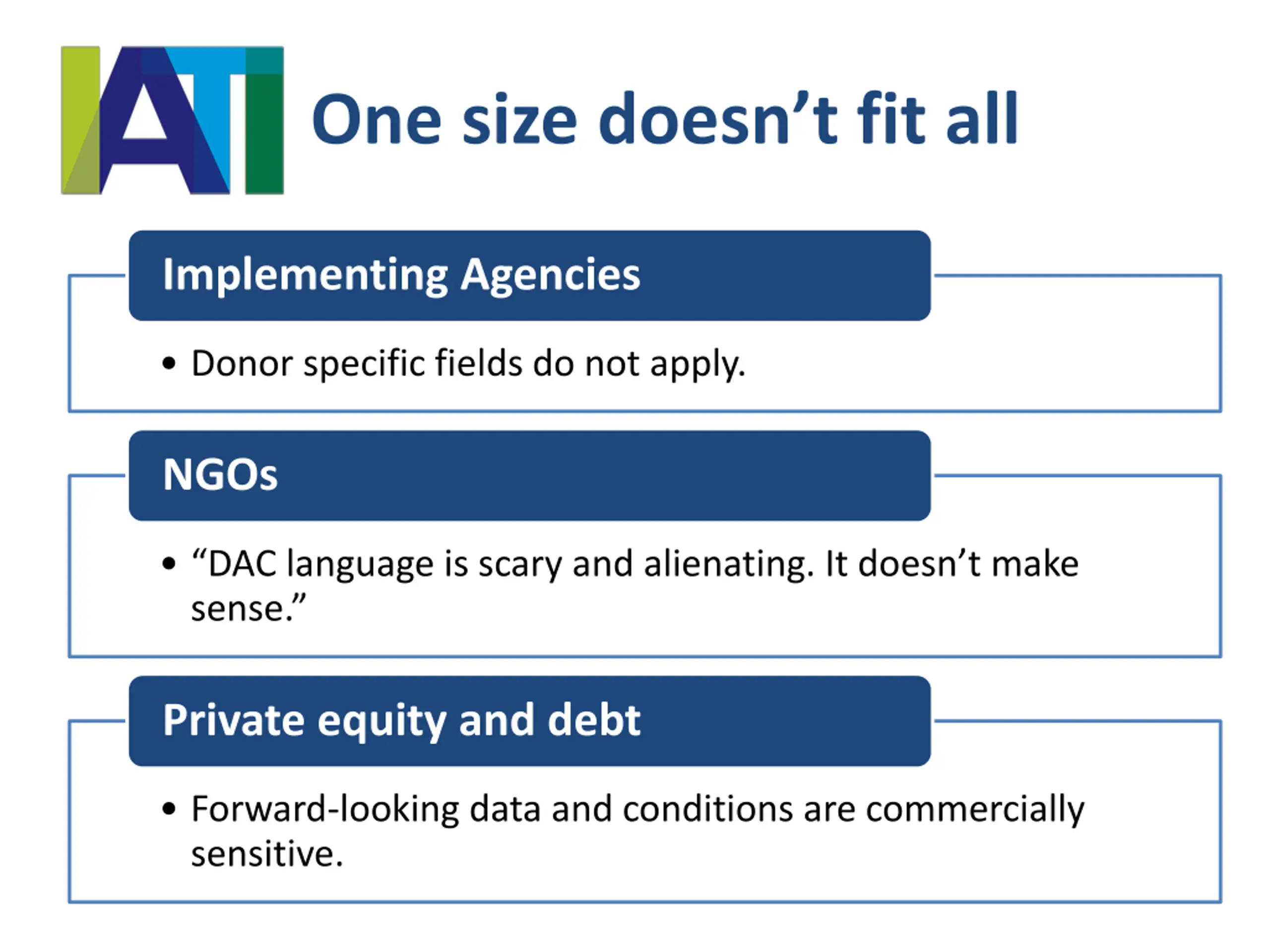 IATI One size doesn’t fit all

Implementing Agencies

• Donor specific fields do not apply.

NGOs

• “DAC language is scary and alienating. It doesn’t make sense.”

Private equity and debt

• Forward-looking data and conditions are commercially sensitive.